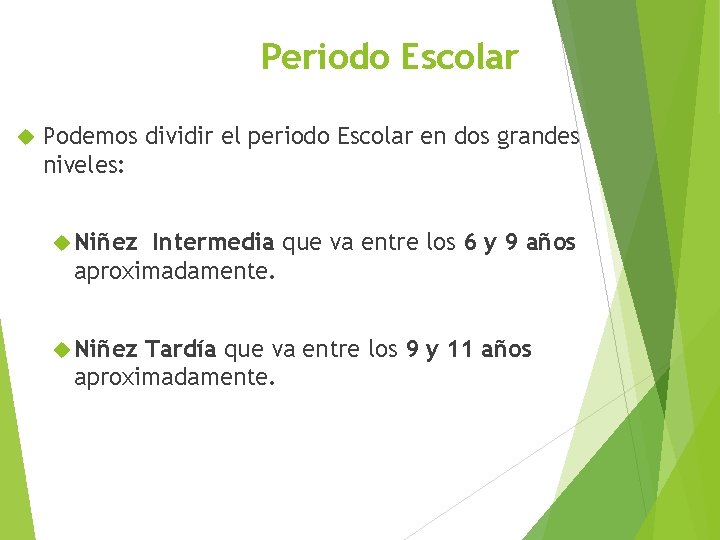 Periodo Escolar

Podemos dividir el periodo Escolar en dos grandes niveles:

Niñez Intermedia que va entre los 6 y 9 años aproximadamente.

Niñez Tardía que va entre los 9 y 11 años aproximadamente.